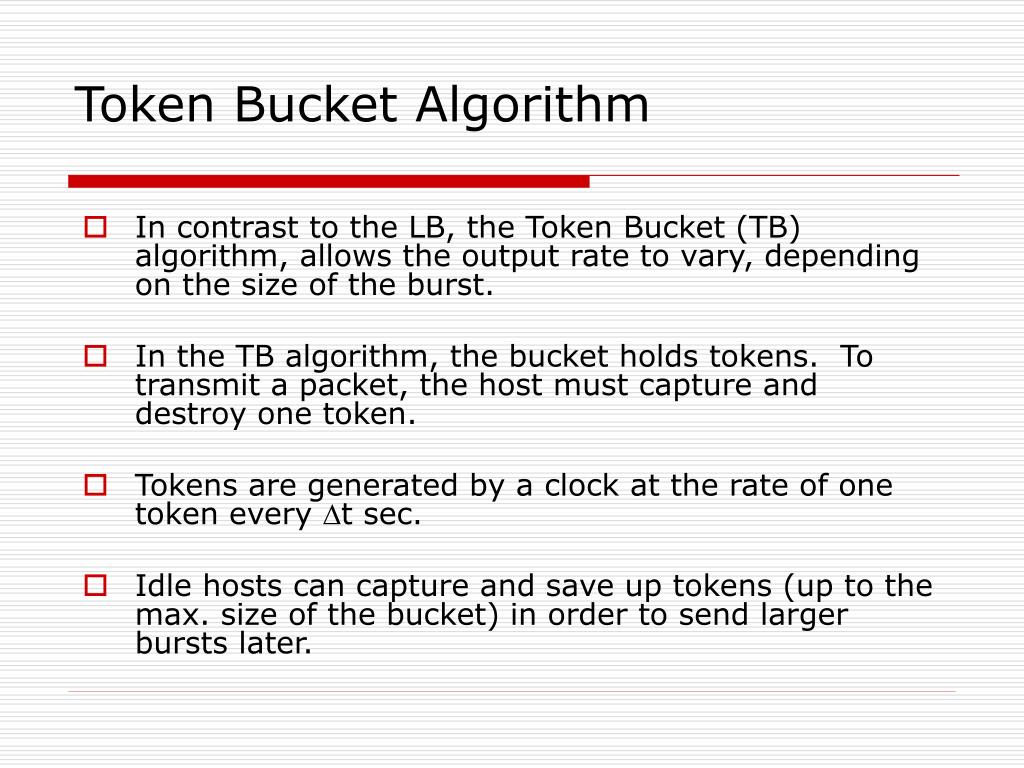 Token Bucket Algorithm

In contrast to the LB, the Token Bucket (TB) algorithm, allows the output rate to vary, depending on the size of the burst.

In the TB algorithm, the bucket holds tokens. To transmit a packet, the host must capture and destroy one token.

Tokens are generated by a clock at the rate of one token every $\Delta$t sec.

Idle hosts can capture and save up tokens (up to the max. size of the bucket) in order to send larger bursts later.